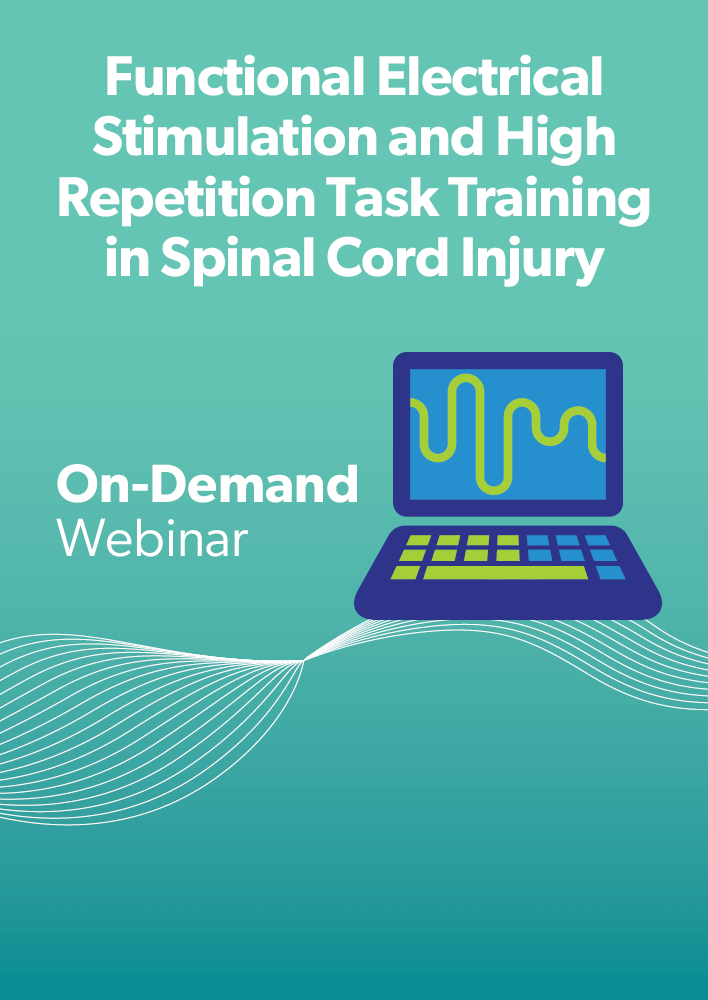 Functional Electrical Stimulation and High Repetition Task Training in Spinal Cord Injury

On-Demand
Webinar